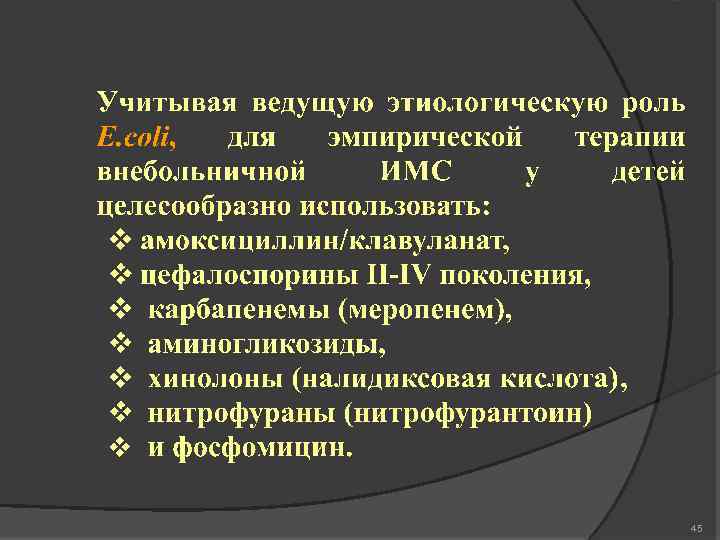 Учитывая ведущую этиологическую роль E.coli, для эмпирической терапии внебольничной ИМС у детей целесообразно использовать:
❖ амоксициллин/клавуланат,
❖ цефалоспорины II-IV поколения,
❖ карбапенемы (меропенем),
❖ аминогликозиды,
❖ хинолоны (налидиксовая кислота),
❖ нитрофураны (нитрофурантоин)
❖ и фосфомицин.

45